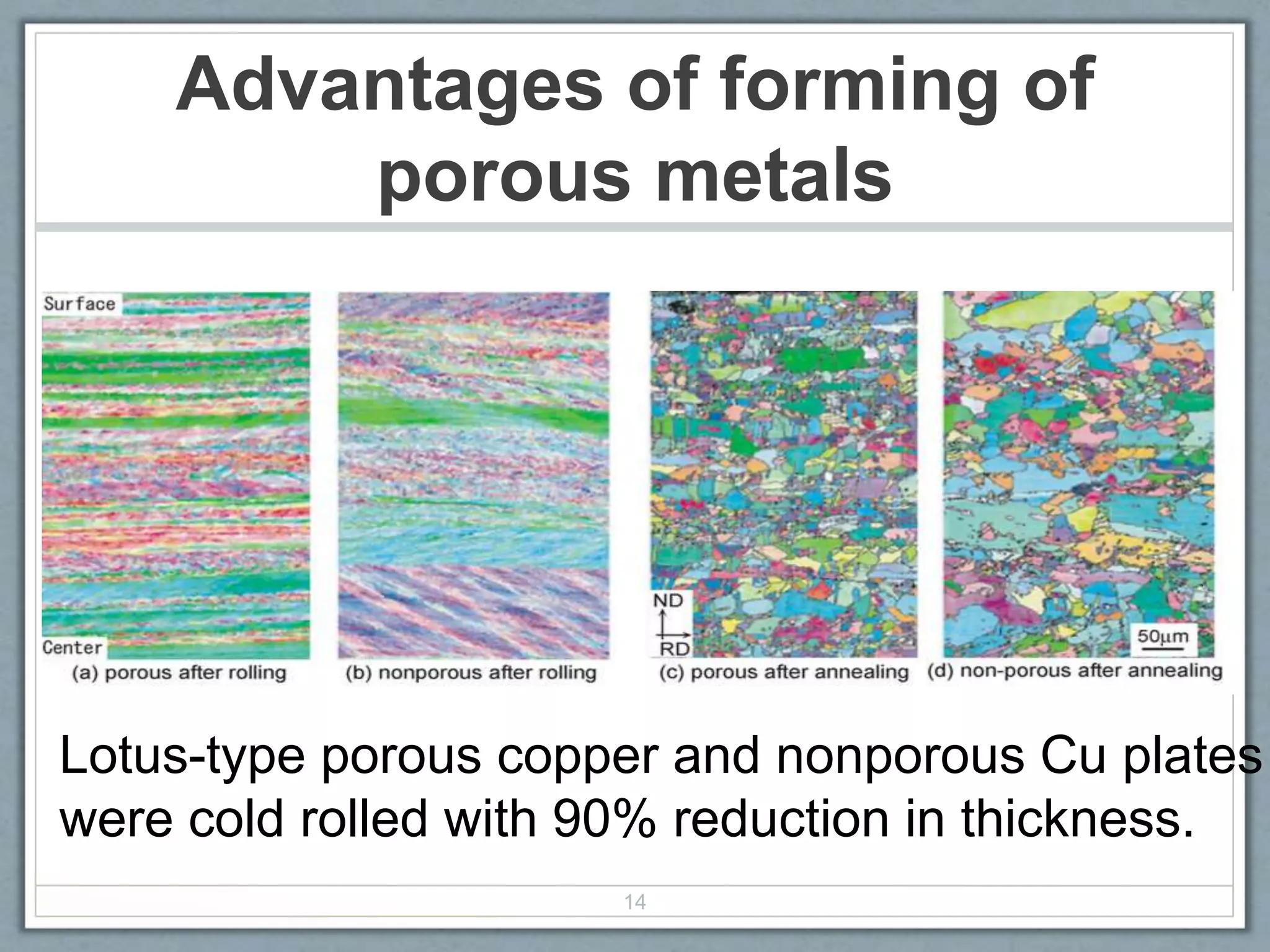 Advantages of forming of porous metals

Surface

Center

(a) porous after rolling

(b) nonporous after rolling

ND

RD

(c) porous after annealing

50μm

(d) non-porous after annealing

Lotus-type porous copper and nonporous Cu plates were cold rolled with 90% reduction in thickness.

14